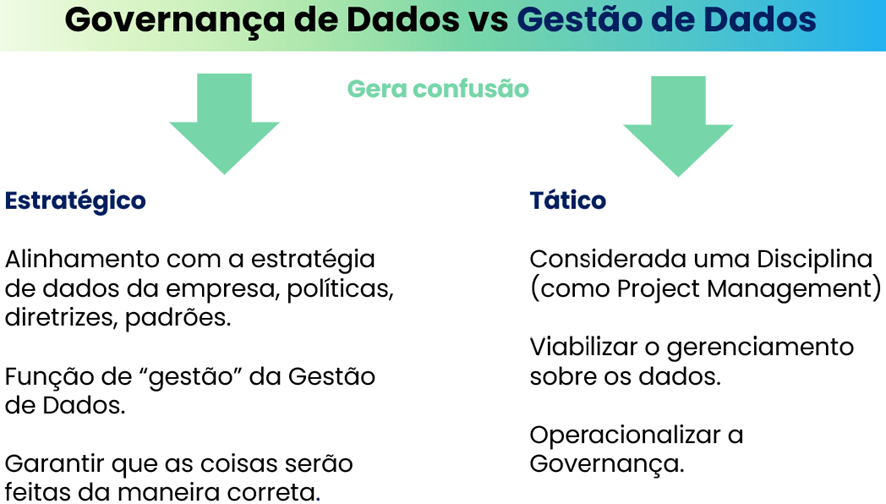 Governança de Dados vs Gestão de Dados

Gera confusão

Estratégico

Alinhamento com a estratégia de dados da empresa, políticas, diretrizes, padrões.

Função de “gestão” da Gestão de Dados.

Garantir que as coisas serão feitas da maneira correta.

Tático

Considerada uma Disciplina (como Project Management)

Viabilizar o gerenciamento sobre os dados.

Operacionalizar a Governança.